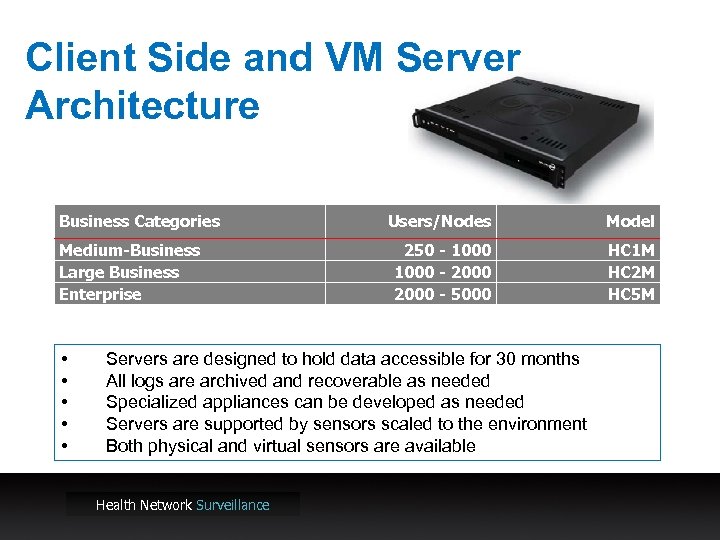 Client Side and VM Server Architecture

| Business Categories | Users/Nodes | Model |
|---|---|---|
| Medium-Business | 250 - 1000 | HC1M |
| Large Business | 1000 - 2000 | HC2M |
| Enterprise | 2000 - 5000 | HC5M |

• Servers are designed to hold data accessible for 30 months
• All logs are archived and recoverable as needed
• Specialized appliances can be developed as needed
• Servers are supported by sensors scaled to the environment
• Both physical and virtual sensors are available

Health Network Surveillance